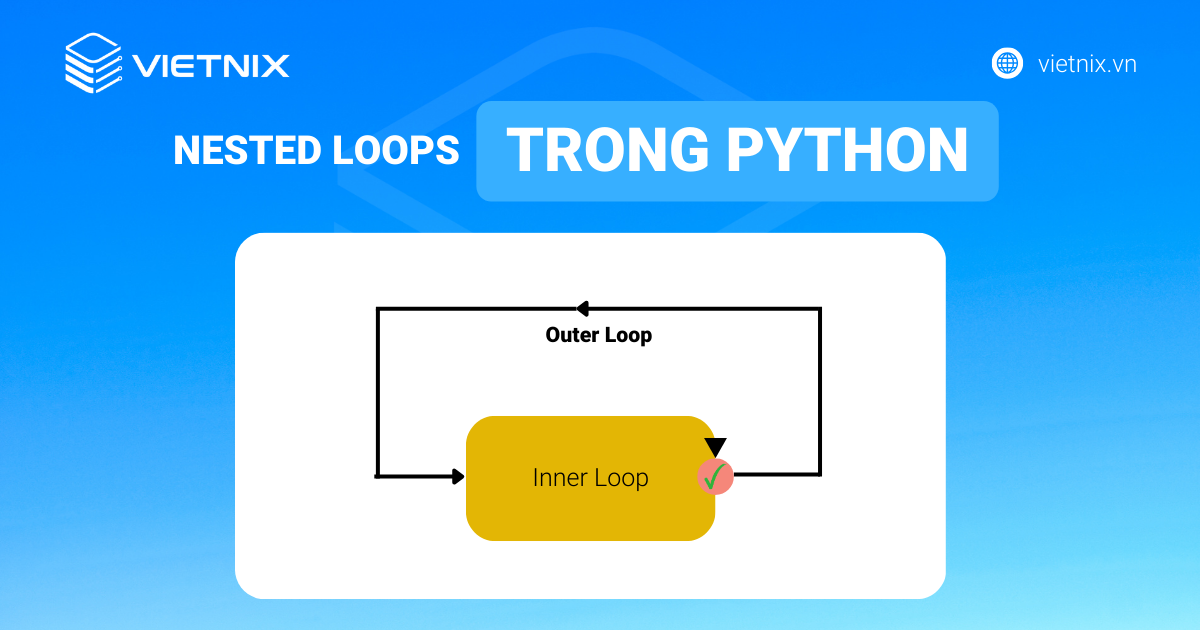 VIETNIX

vietnix.vn

NESTED LOOPS TRONG PYTHON

Outer Loop

Inner Loop